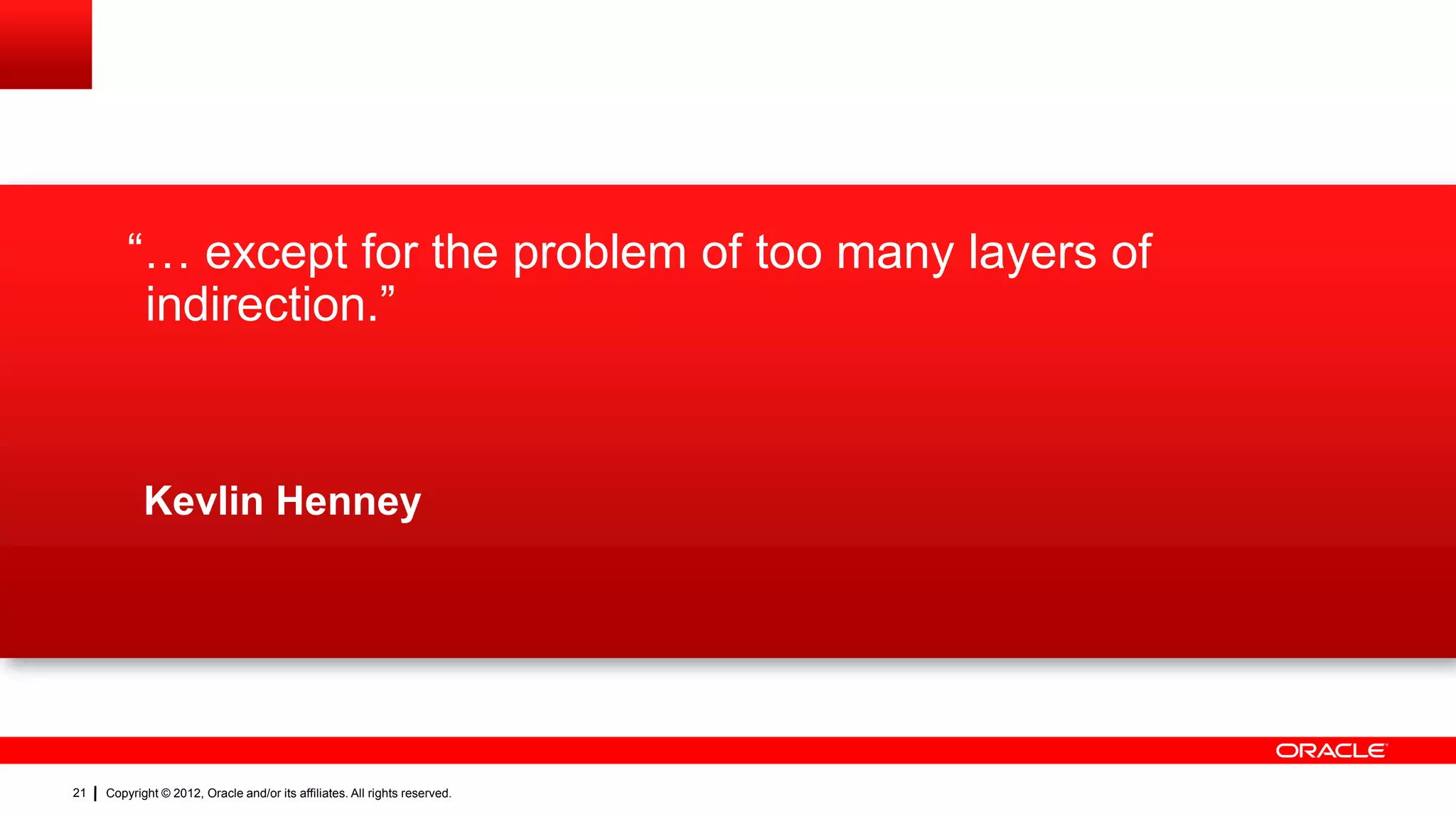 “… except for the problem of too many layers of indirection.”

Kevlin Henney

ORACLE

21 | Copyright © 2012, Oracle and/or its affiliates. All rights reserved.